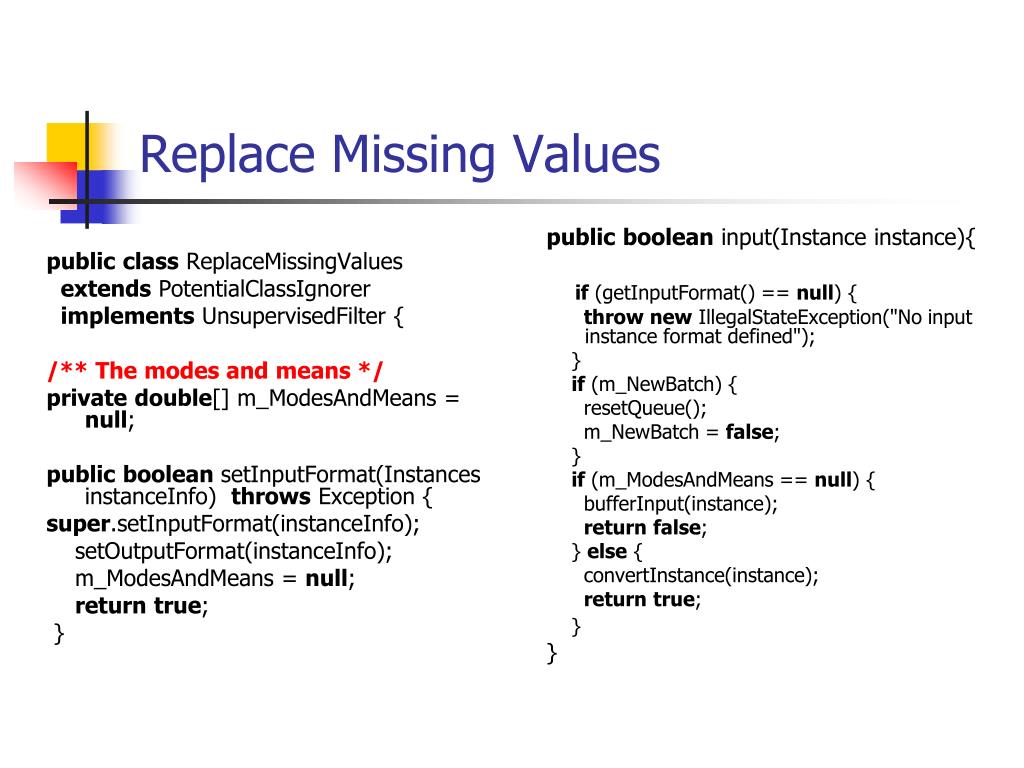 Replace Missing Values

public class ReplaceMissingValues
extends PotentialClassIgnorer
implements UnsupervisedFilter {

/** The modes and means */
private double[] m_ModesAndMeans = null;

public boolean setInputFormat(Instances instanceInfo) throws Exception {
super.setInputFormat(instanceInfo);
setOutputFormat(instanceInfo);
m_ModesAndMeans = null;
return true;
}

public boolean input(Instance instance){

if (getInputFormat() == null) {
throw new IllegalStateException("No input instance format defined");
}
if (m_NewBatch) {
resetQueue();
m_NewBatch = false;
}
if (m_ModesAndMeans == null) {
bufferInput(instance);
return false;
} else {
convertInstance(instance);
return true;
}
}